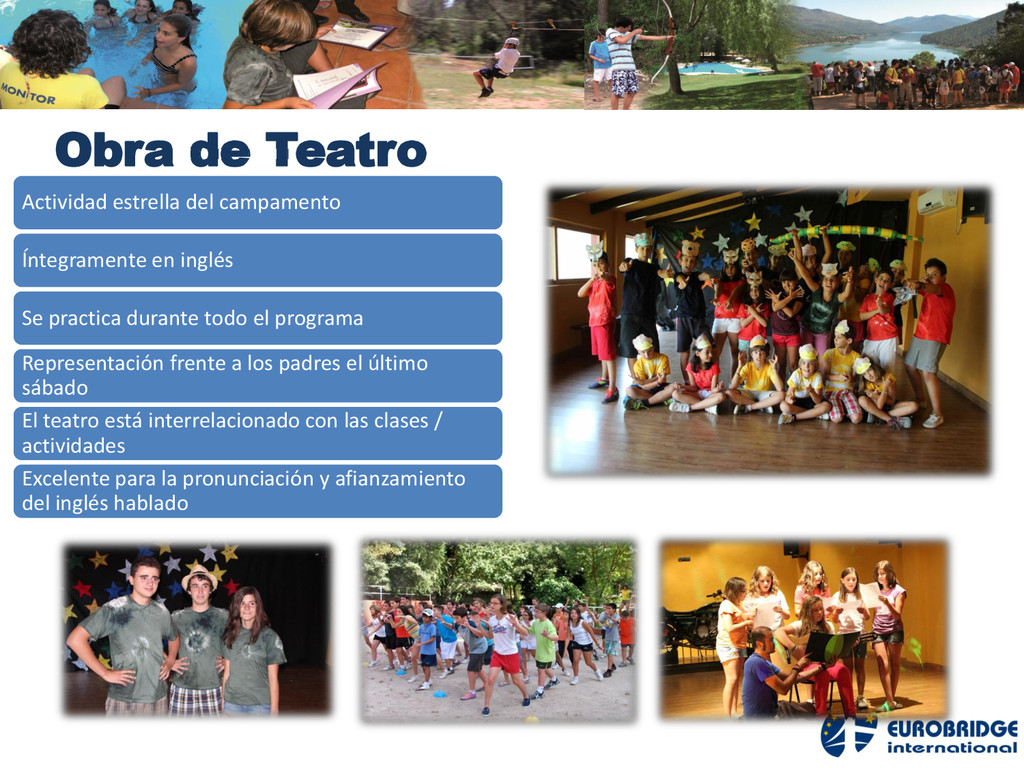 MONITOR

Obra de Teatro

Actividad estrella del campamento

Íntegramente en inglés

Se practica durante todo el programa

Representación frente a los padres el último sábado

El teatro está interrelacionado con las clases / actividades

Excelente para la pronunciación y afianzamiento del inglés hablado

EUROBRIDGE international